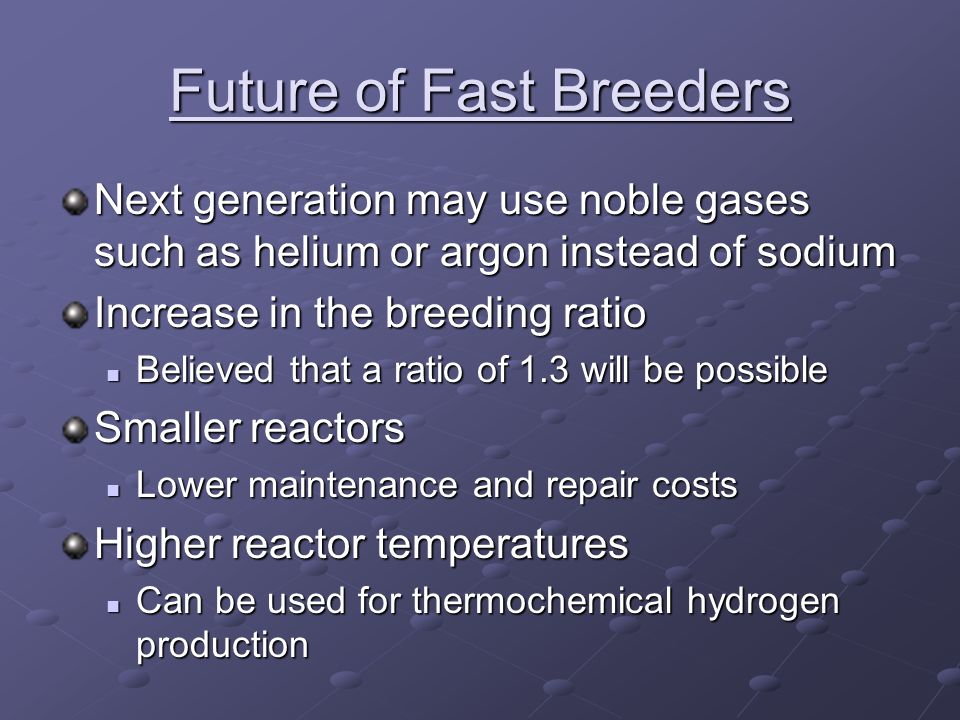 Future of Fast Breeders

Next generation may use noble gases such as helium or argon instead of sodium

Increase in the breeding ratio

Believed that a ratio of 1.3 will be possible

Smaller reactors

Lower maintenance and repair costs

Higher reactor temperatures

Can be used for thermochemical hydrogen production